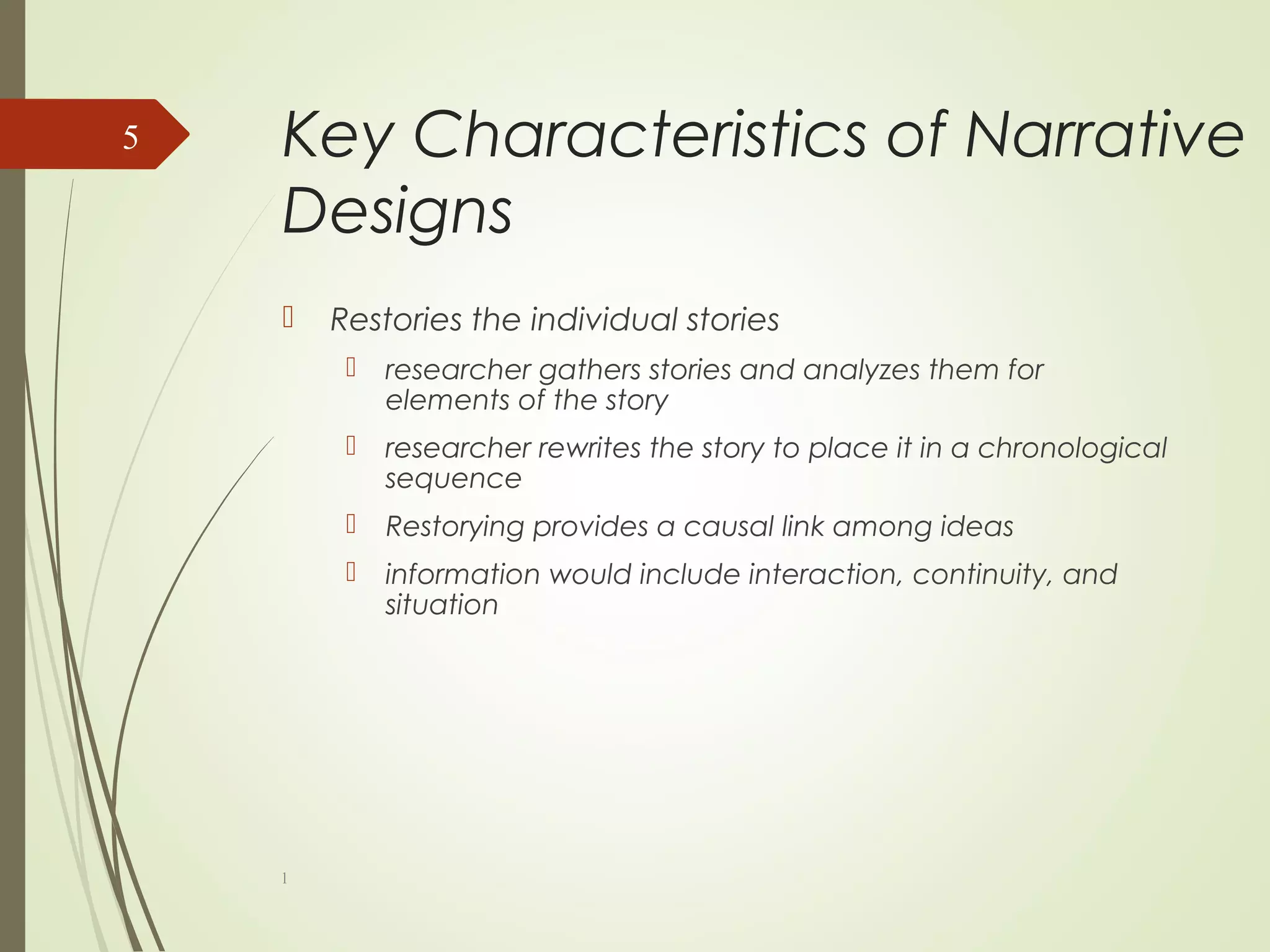 5

Key Characteristics of Narrative Designs

Restories the individual stories

researcher gathers stories and analyzes them for elements of the story

researcher rewrites the story to place it in a chronological sequence

Restorying provides a causal link among ideas

information would include interaction, continuity, and situation

1